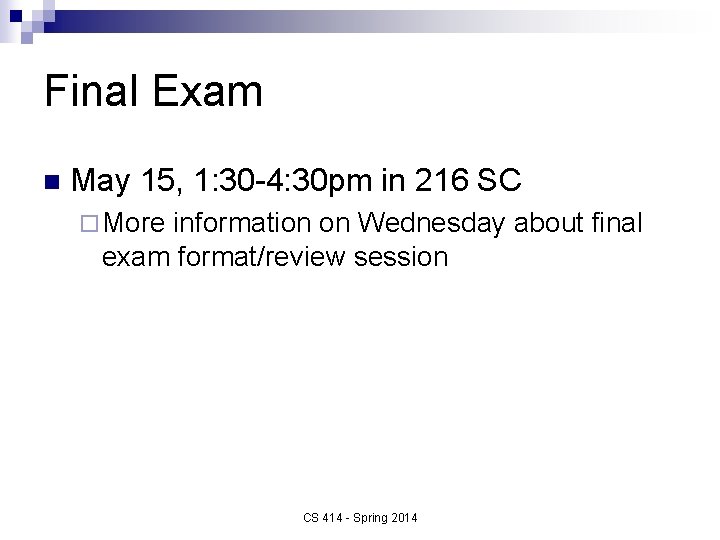 Final Exam

May 15, 1:30-4:30pm in 216 SC

More information on Wednesday about final exam format/review session

CS 414 - Spring 2014